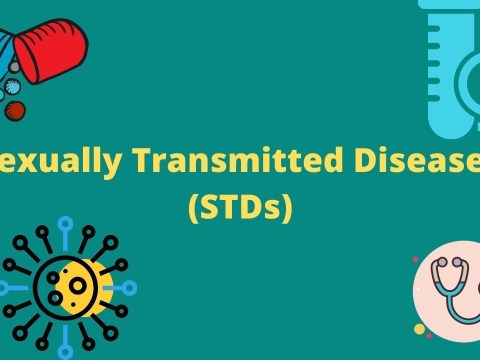 exually Transmitted Disease
(STDs)